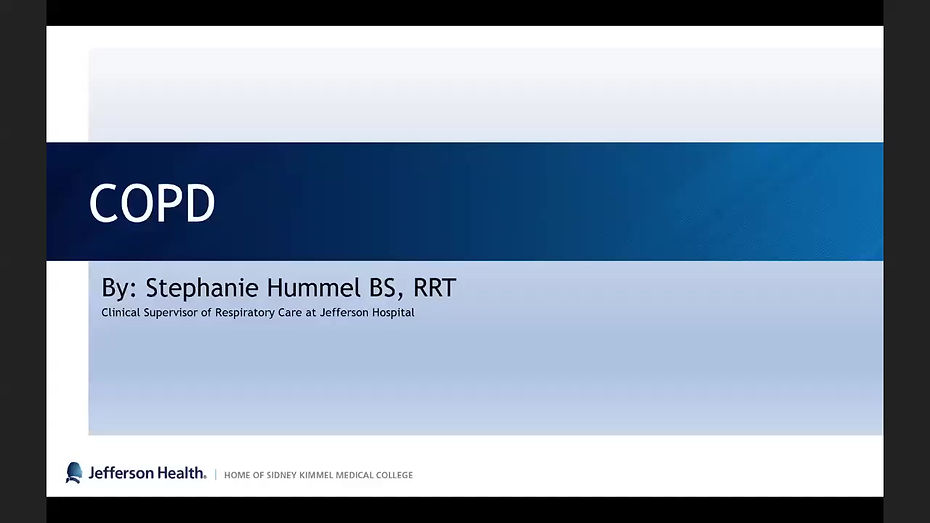 COPD

By: Stephanie Hummel BS, RRT

Clinical Supervisor of Respiratory Care at Jefferson Hospital

Jefferson Health. | HOME OF SIDNEY KIMMEL MEDICAL COLLEGE